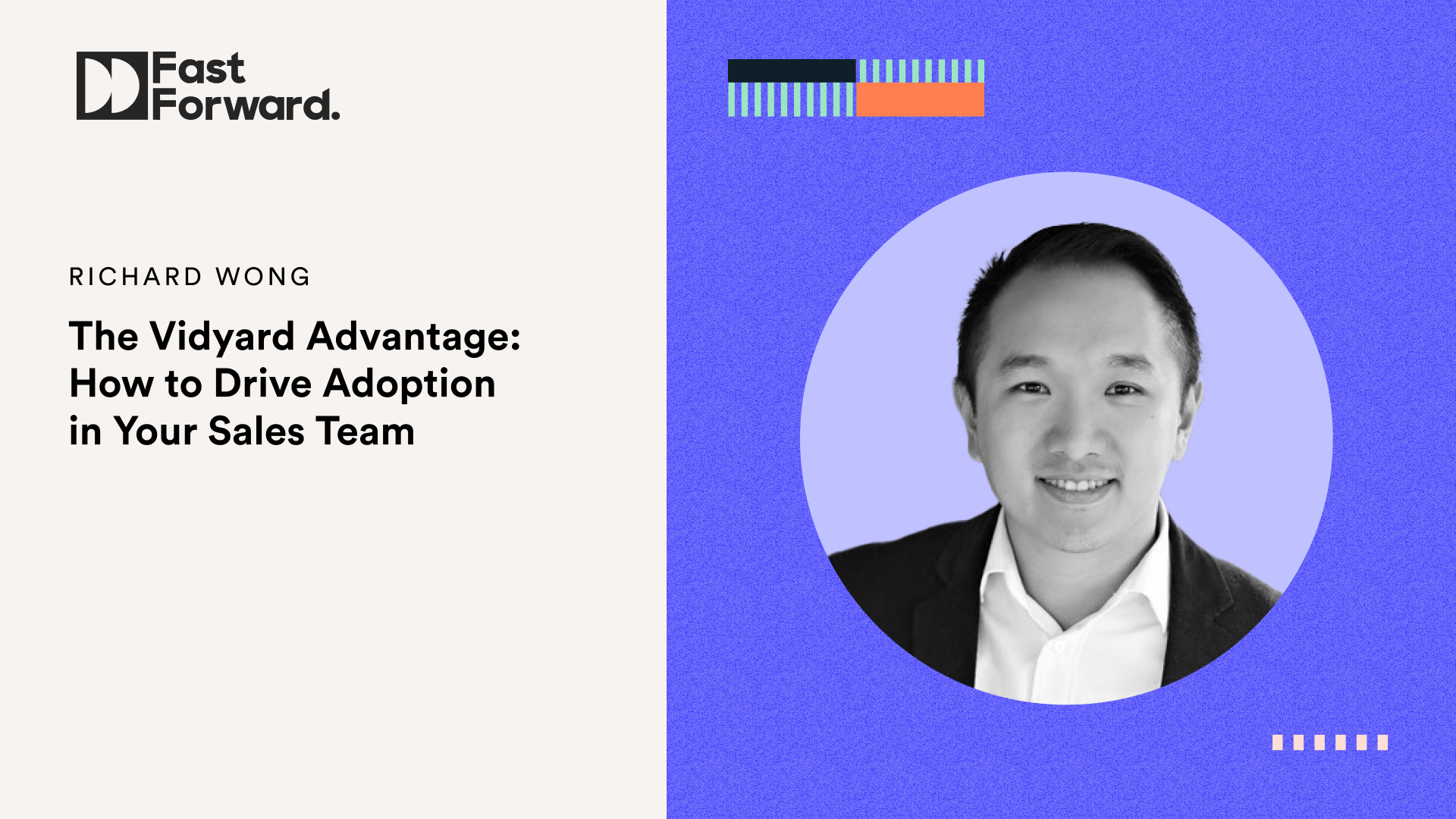 Fast Forward.

RICHARD WONG

The Vidyard Advantage: How to Drive Adoption in Your Sales Team